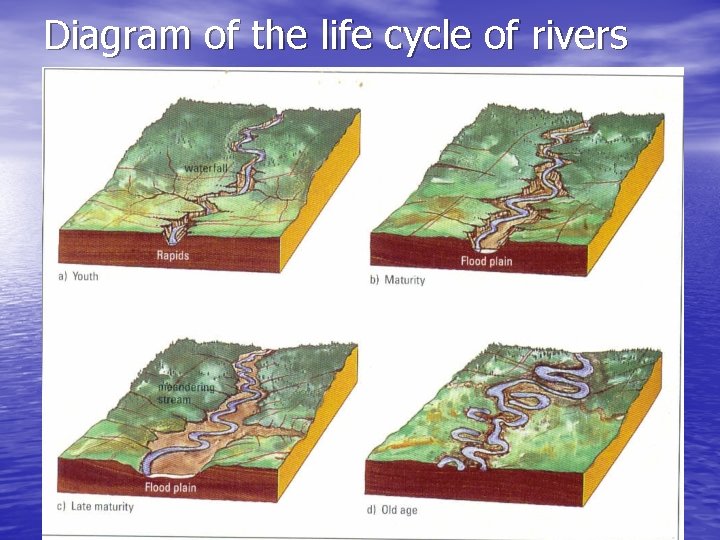 Diagram of the life cycle of rivers

waterfall

Rapids

a) Youth

Flood plain

b) Maturity

meandering stream

Flood plain

c) Late maturity

d) Old age